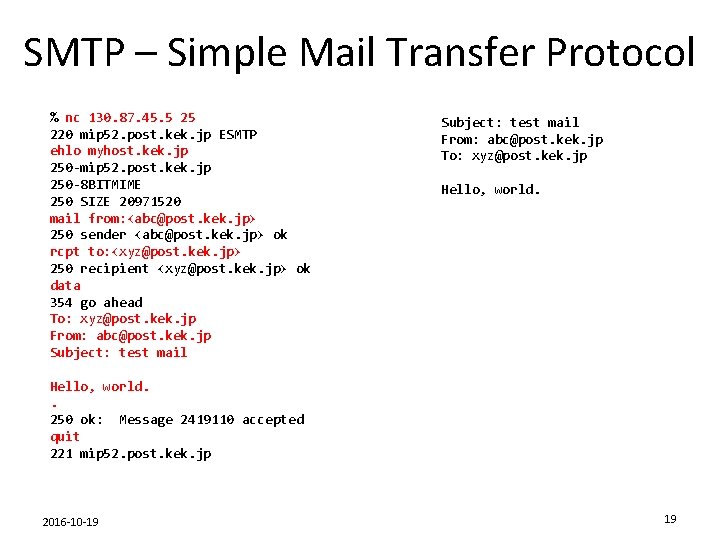 SMTP – Simple Mail Transfer Protocol

% nc 130.87.45.5 25
220 mip52.post.kek.jp ESMTP
ehlo myhost.kek.jp
250-mip52.post.kek.jp
250-8BITMIME
250 SIZE 20971520
mail from:<abc@post.kek.jp>
250 sender <abc@post.kek.jp> ok
rcpt to:<xyz@post.kek.jp>
250 recipient <xyz@post.kek.jp> ok
data
354 go ahead
To: xyz@post.kek.jp
From: abc@post.kek.jp
Subject: test mail

Hello, world.
.
250 ok:  Message 2419110 accepted
quit
221 mip52.post.kek.jp

Subject: test mail
From: abc@post.kek.jp
To: xyz@post.kek.jp

Hello, world.

2016-10-19

19